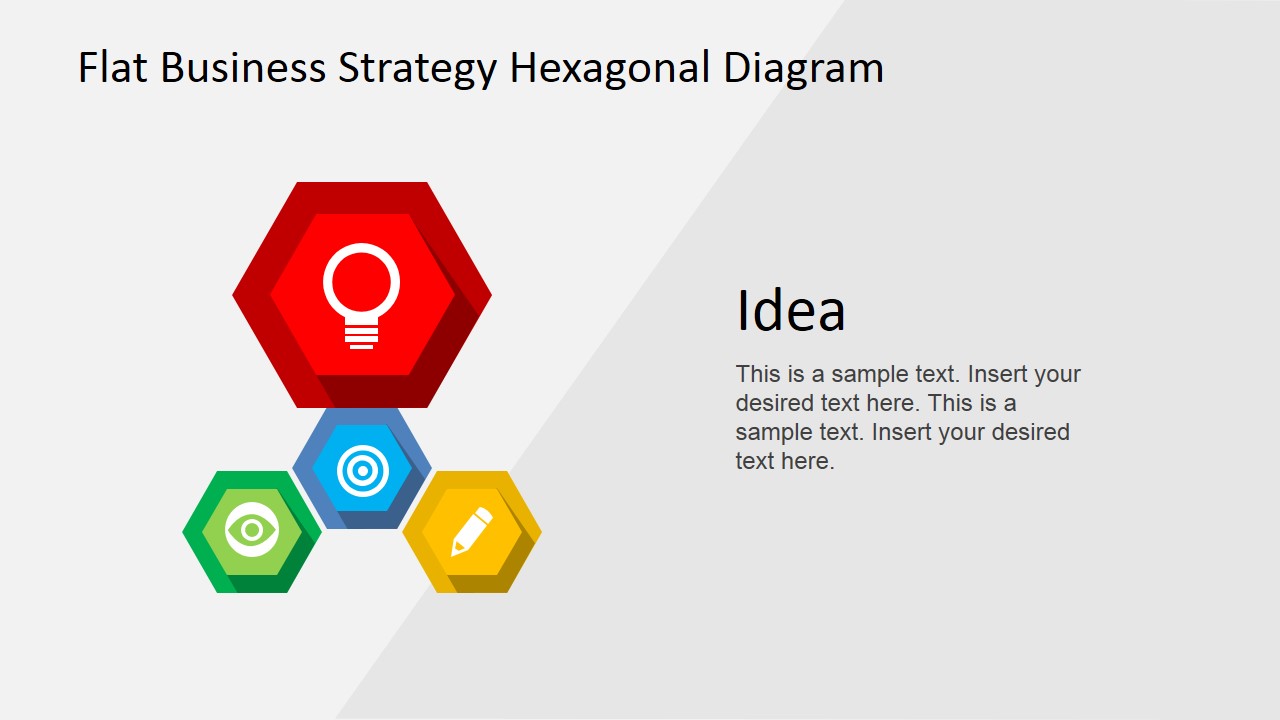 Flat Business Strategy Hexagonal Diagram

Idea

This is a sample text. Insert your desired text here. This is a sample text. Insert your desired text here.